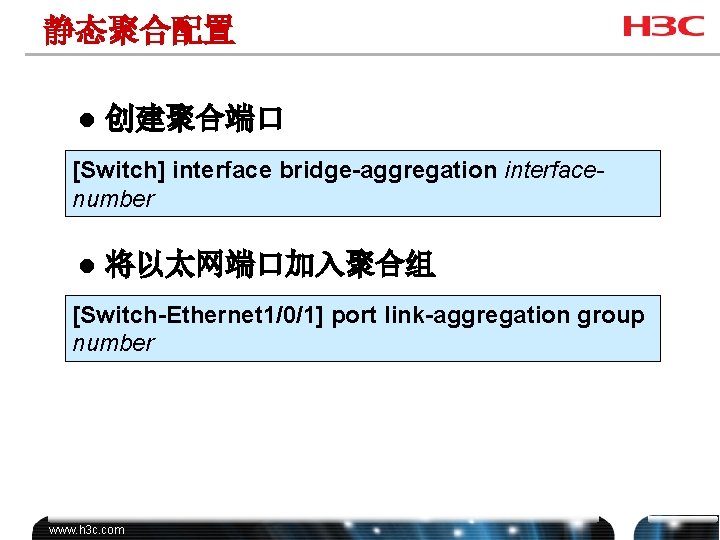 静态聚合配置

H3C

● 创建聚合端口

[Switch] interface bridge-aggregation interface-number

● 将以太网端口加入聚合组

[Switch-Ethernet1/0/1] port link-aggregation group number

www.h3c.com